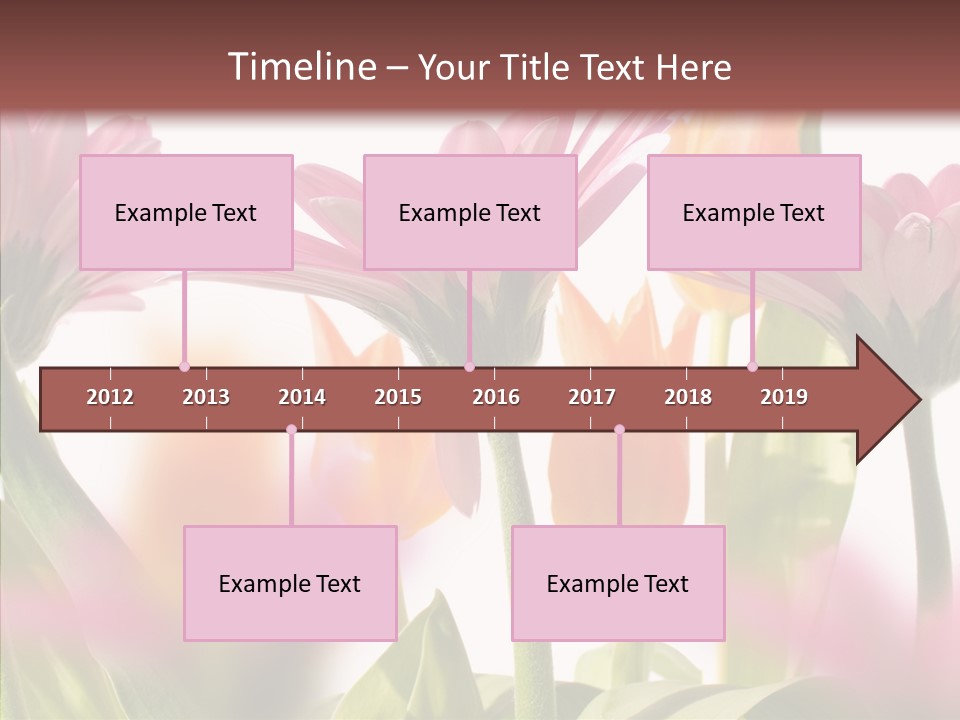 Timeline – Your Title Text Here

Example Text

Example Text

Example Text

2012 2013 2014 2015 2016 2017 2018 2019

Example Text

Example Text